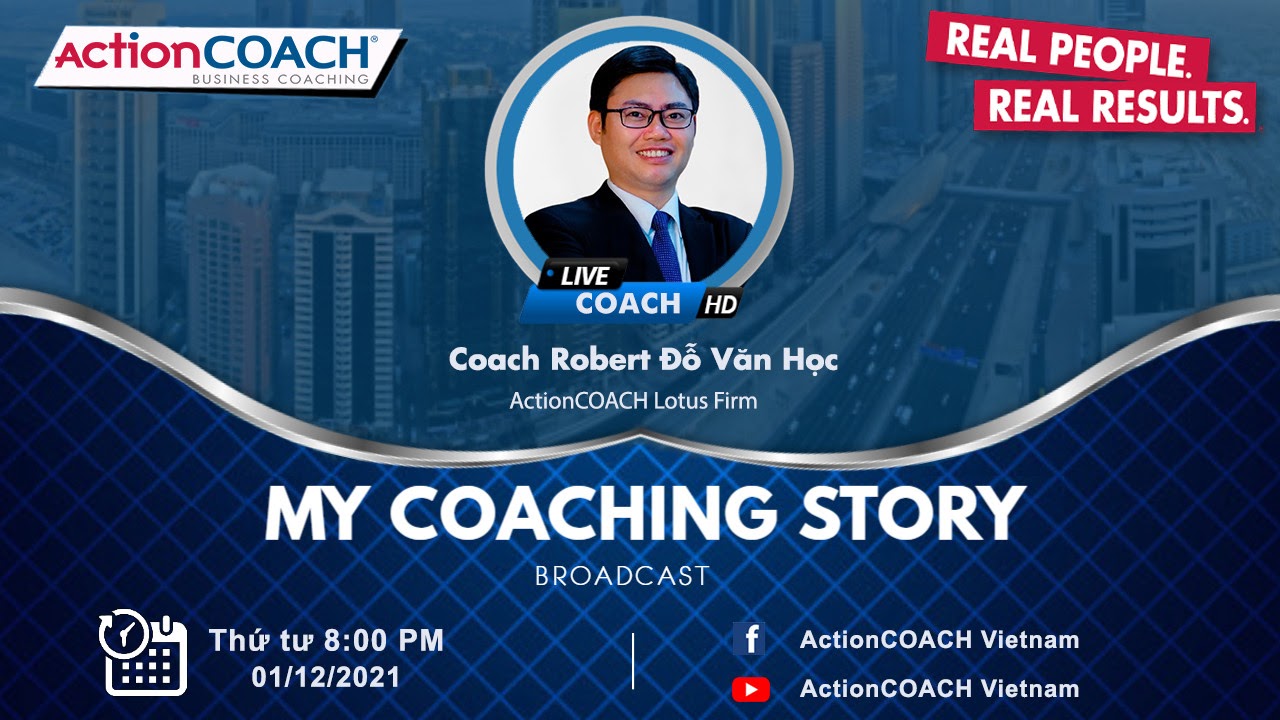 ActionCOACH®
BUSINESS COACHING

REAL PEOPLE.
REAL RESULTS.

LIVE
COACH HD

Coach Robert Đỗ Văn Học
ActionCOACH Lotus Firm

MY COACHING STORY
BROADCAST

Thứ tư 8:00 PM
01/12/2021

ActionCOACH Vietnam
ActionCOACH Vietnam